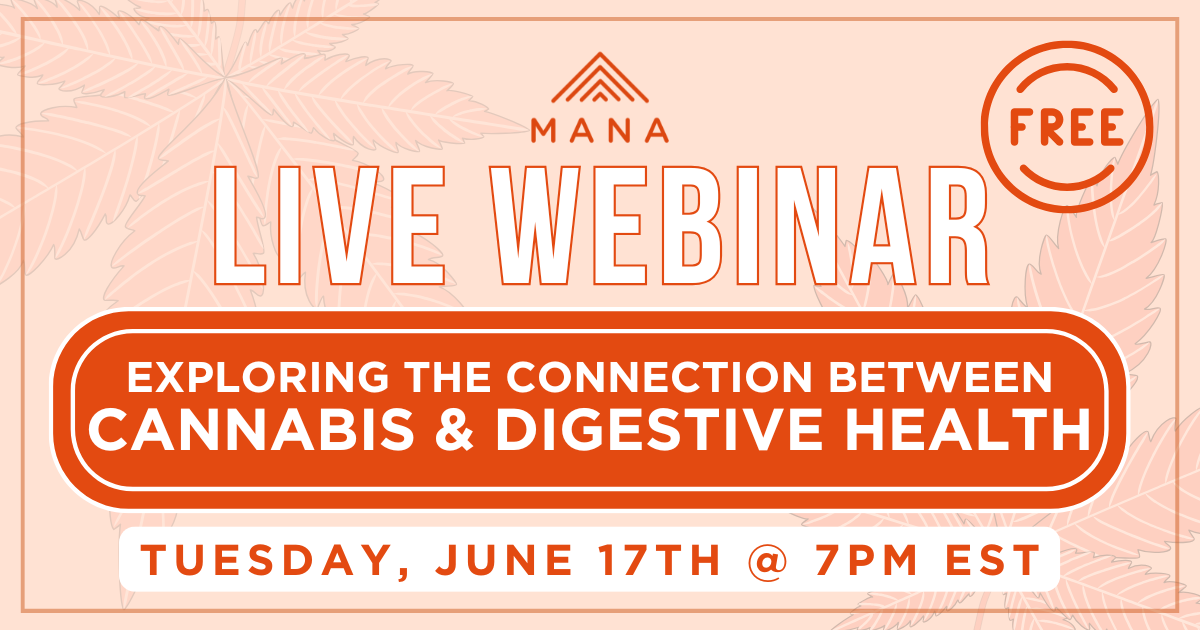 MANA

FREE

LIVE WEBINAR

EXPLORING THE CONNECTION BETWEEN CANNABIS & DIGESTIVE HEALTH

TUESDAY, JUNE 17TH @ 7PM EST